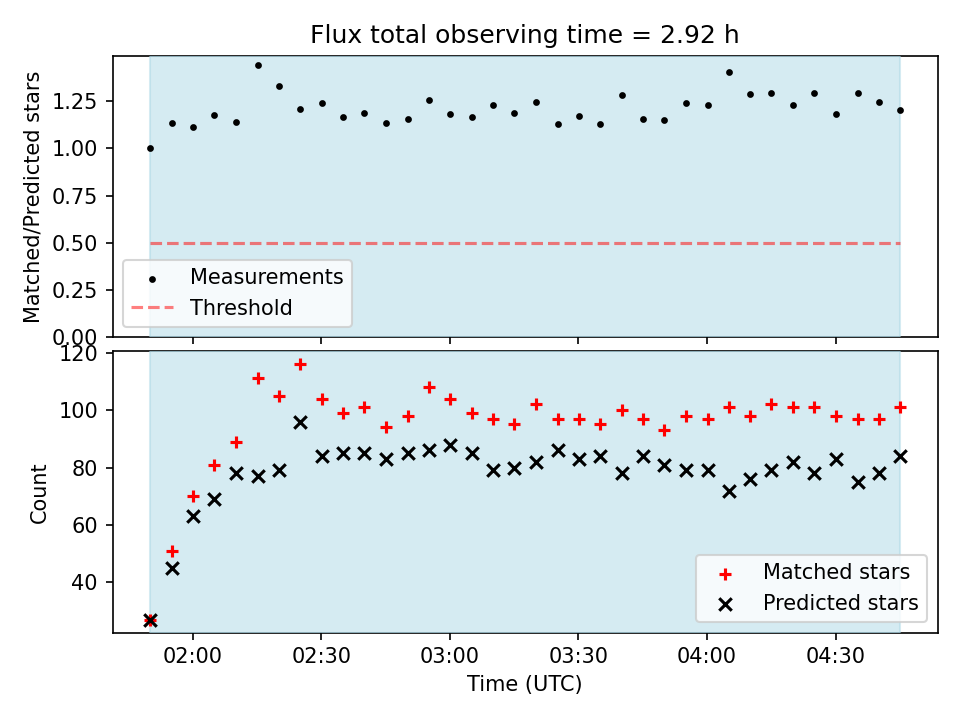 Flux total observing time = 2.92 h

Matched/Predicted stars

1.25
1.00
0.75
0.50
0.25
0.00

Measurements
Threshold

Count

120
100
80
60
40

Matched stars
Predicted stars

02:00
02:30
03:00
03:30
04:00
04:30

Time (UTC)